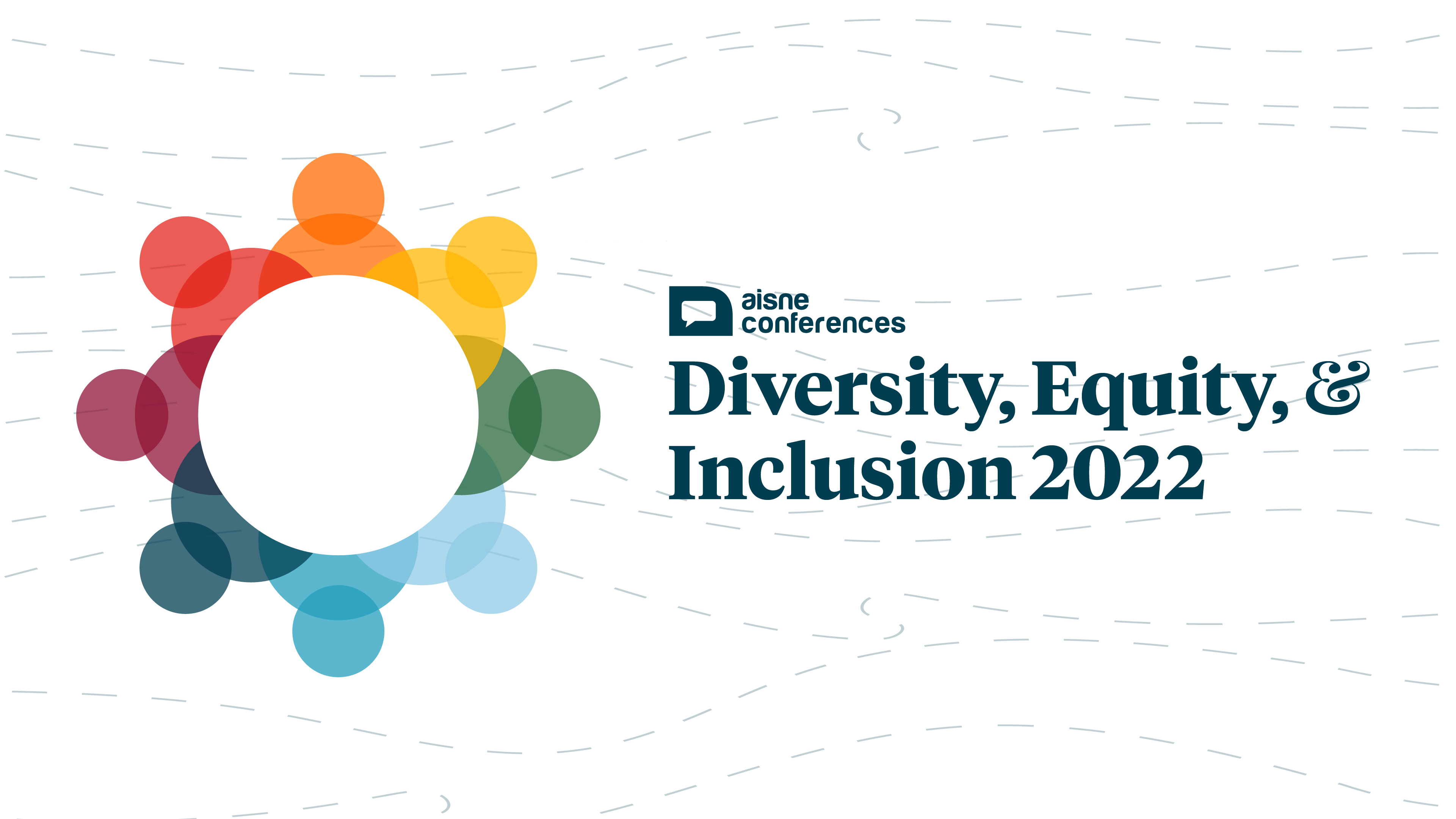 aisne conferences

Diversity, Equity, & Inclusion 2022